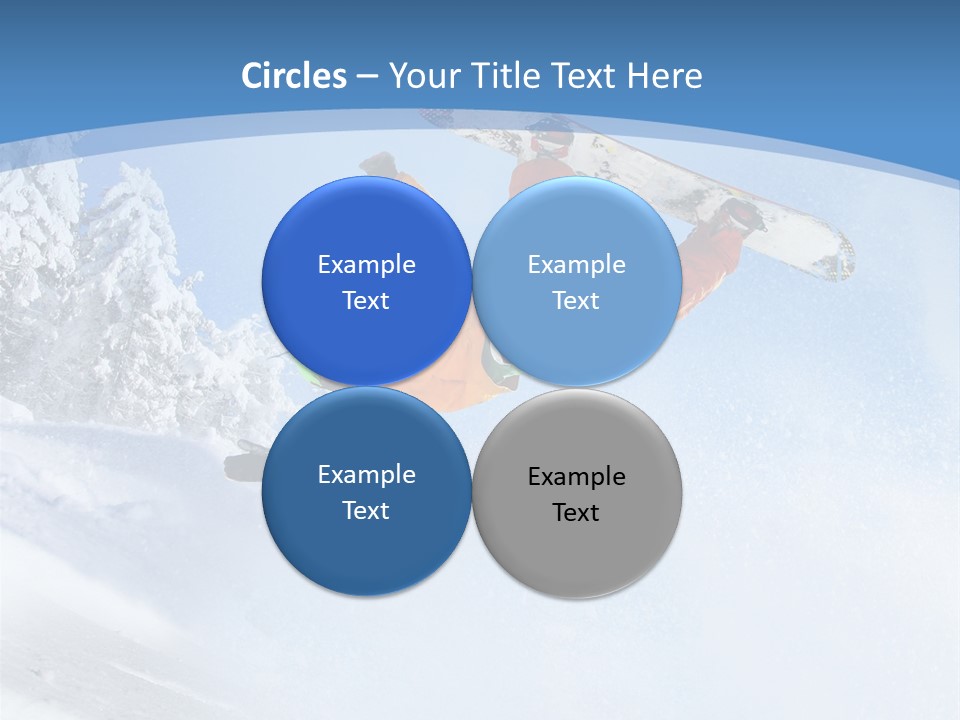 Circles – Your Title Text Here

Example Text

Example Text

Example Text

Example Text